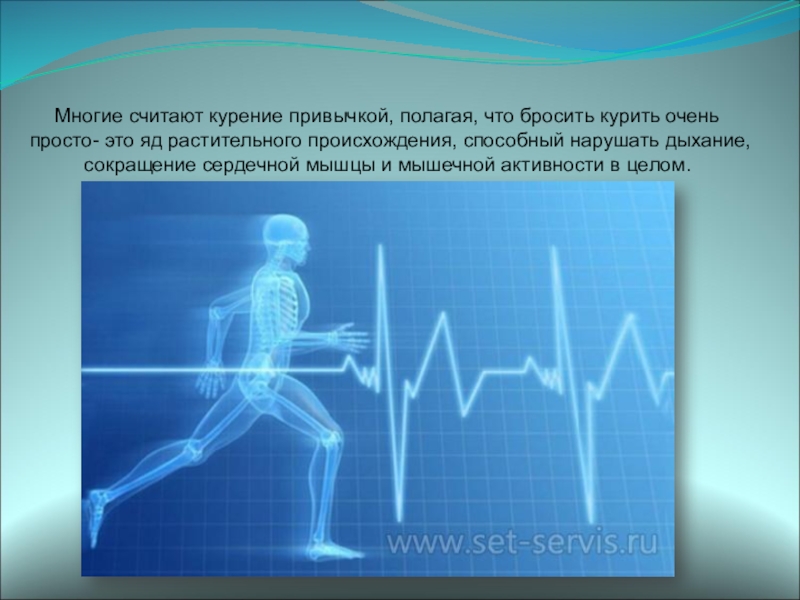 Многие считают курение привычкой, полагая, что бросить курить очень просто- это яд растительного происхождения, способный нарушать дыхание, сокращение сердечной мышцы и мышечной активности в целом.

www.set-servis.ru